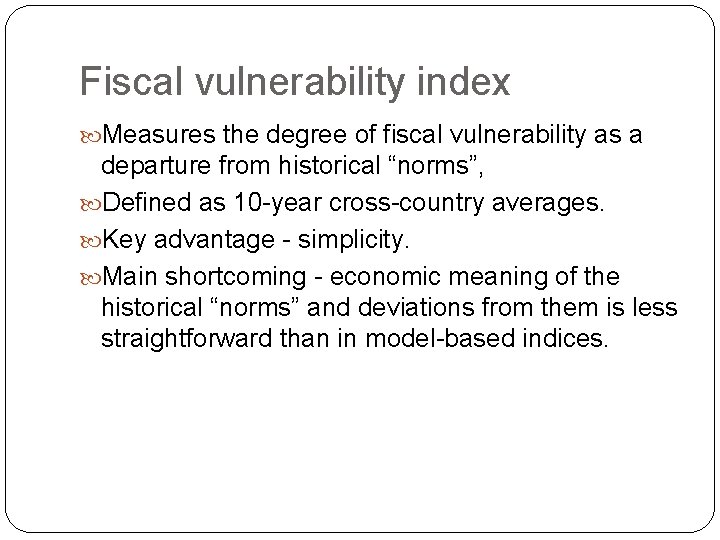 Fiscal vulnerability index

Measures the degree of fiscal vulnerability as a departure from historical “norms”,

Defined as 10-year cross-country averages.

Key advantage - simplicity.

Main shortcoming - economic meaning of the historical “norms” and deviations from them is less straightforward than in model-based indices.